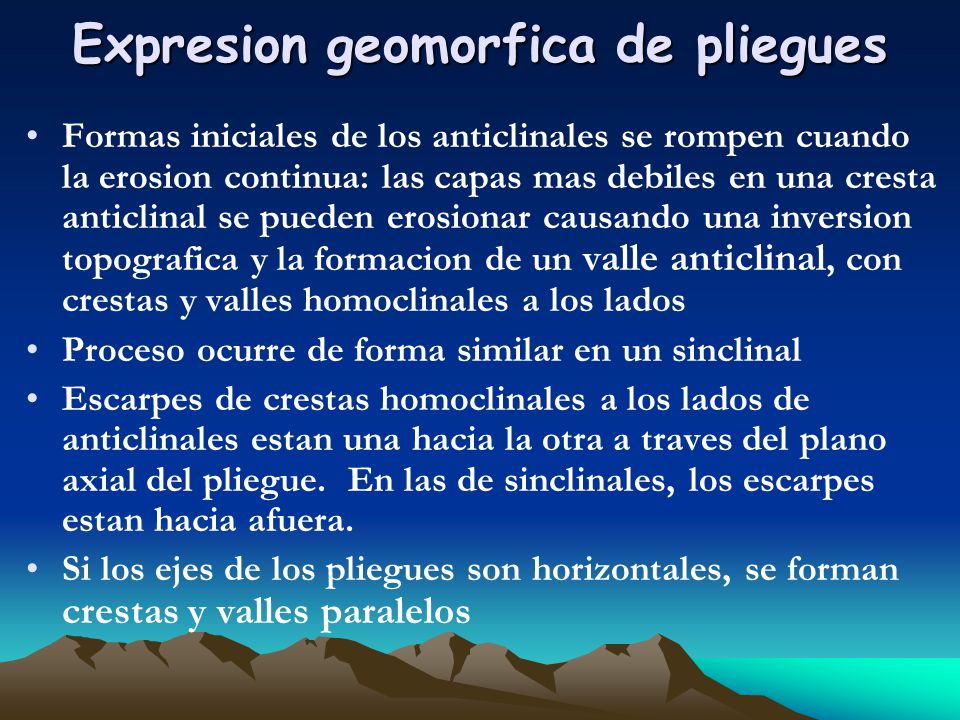 Expresion geomorfica de pliegues

• Formas iniciales de los anticlinales se rompen cuando la erosion continua: las capas mas debiles en una cresta anticlinal se pueden erosionar causando una inversion topografica y la formacion de un valle anticlinal, con crestas y valles homoclinales a los lados

• Proceso ocurre de forma similar en un sinclinal

• Escarpes de crestas homoclinales a los lados de anticlinales estan una hacia la otra a traves del plano axial del pliegue. En las de sinclinales, los escarpes estan hacia afuera.

• Si los ejes de los pliegues son horizontales, se forman crestas y valles paralelos